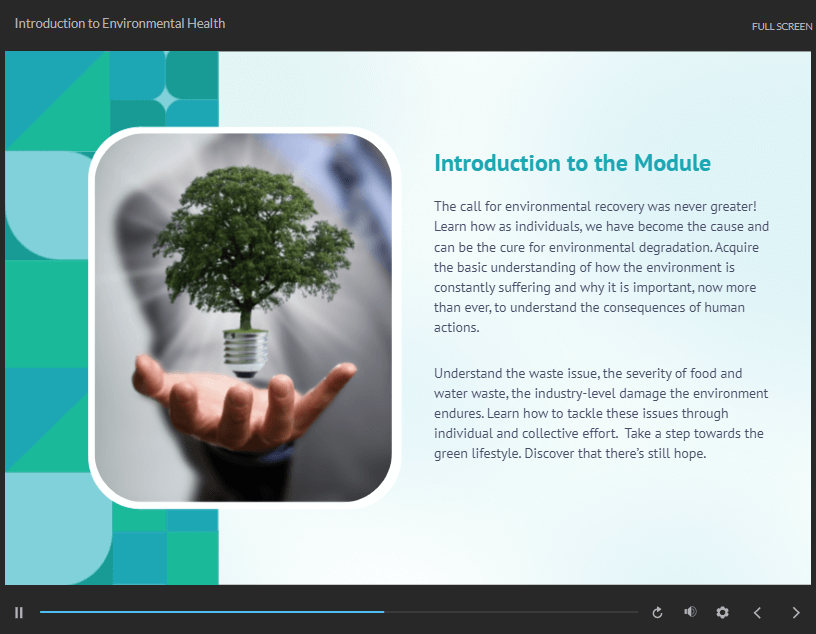 Introduction to Environmental Health

FULL SCREEN

Introduction to the Module

The call for environmental recovery was never greater! Learn how as individuals, we have become the cause and can be the cure for environmental degradation. Acquire the basic understanding of how the environment is constantly suffering and why it is important, now more than ever, to understand the consequences of human actions.

Understand the waste issue, the severity of food and water waste, the industry-level damage the environment endures. Learn how to tackle these issues through individual and collective effort.  Take a step towards the green lifestyle. Discover that there's still hope.